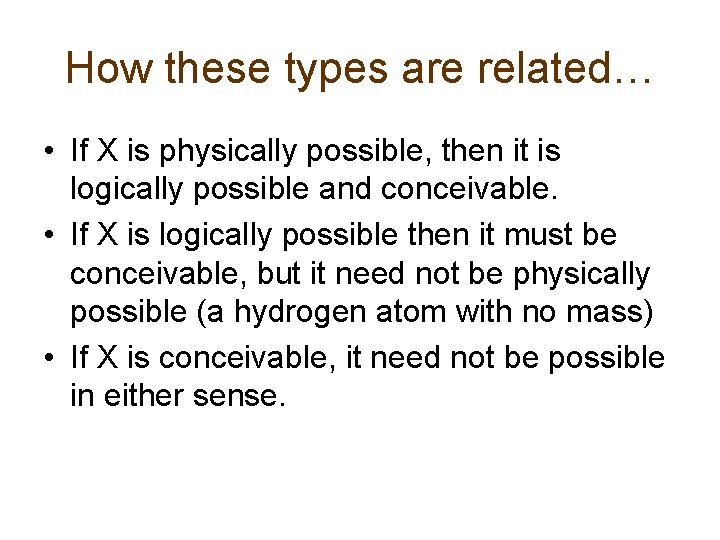 How these types are related…

• If X is physically possible, then it is logically possible and conceivable.
• If X is logically possible then it must be conceivable, but it need not be physically possible (a hydrogen atom with no mass)
• If X is conceivable, it need not be possible in either sense.